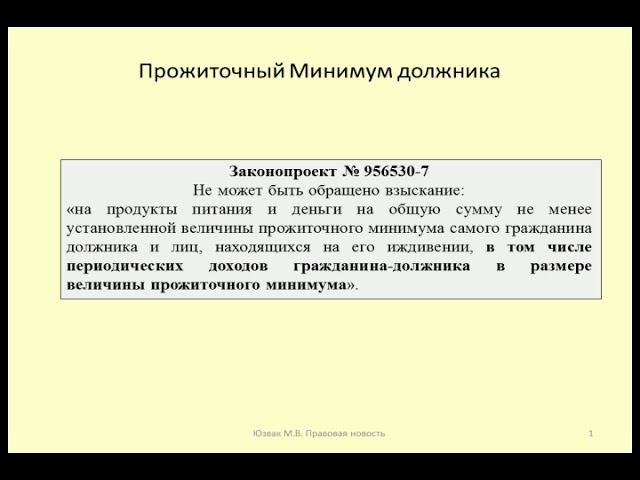 Прожиточный Минимум должника

Законопроект № 956530-7
Не может быть обращено взыскание:
«на продукты питания и деньги на общую сумму не менее установленной величины прожиточного минимума самого гражданина должника и лиц, находящихся на его иждивении, в том числе периодических доходов гражданина-должника в размере величины прожиточного минимума».

Юзвак М.В. Правовая новость

1